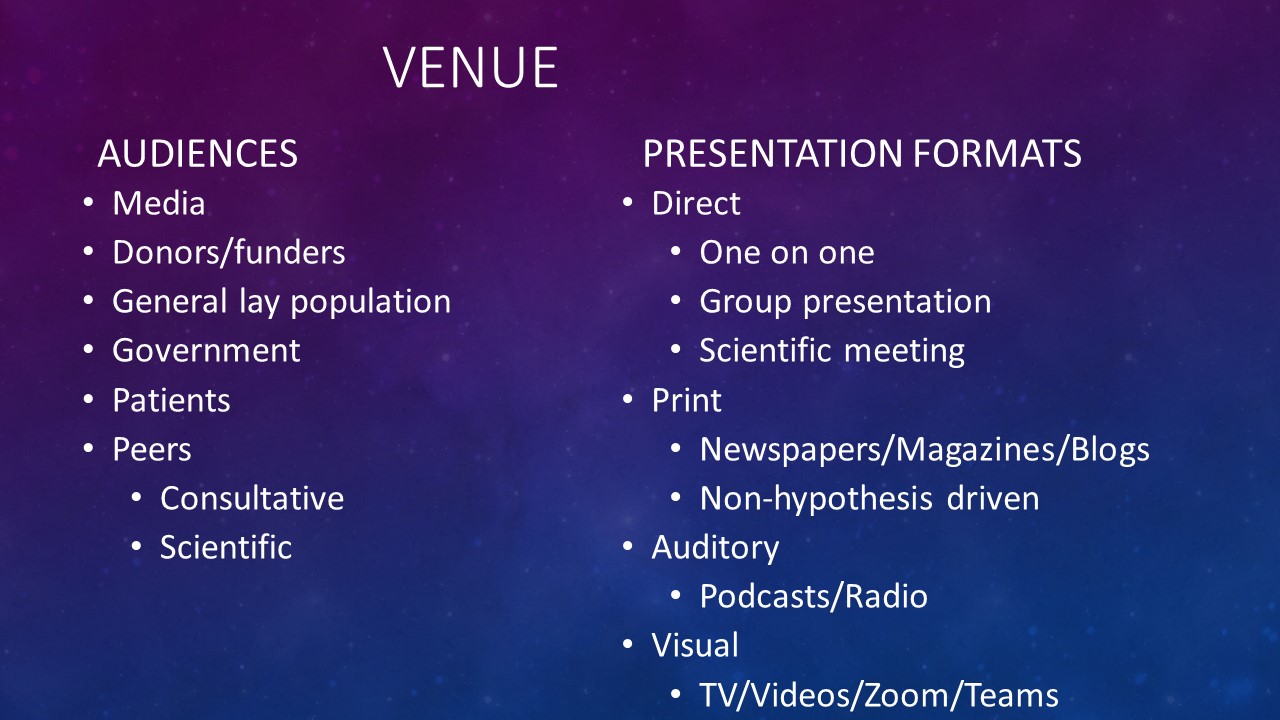 VENUE

AUDIENCES
• Media
• Donors/funders
• General lay population
• Government
• Patients
• Peers
  • Consultative
  • Scientific

PRESENTATION FORMATS
• Direct
  • One on one
  • Group presentation
  • Scientific meeting
• Print
  • Newspapers/Magazines/Blogs
  • Non-hypothesis driven
• Auditory
  • Podcasts/Radio
• Visual
  • TV/Videos/Zoom/Teams